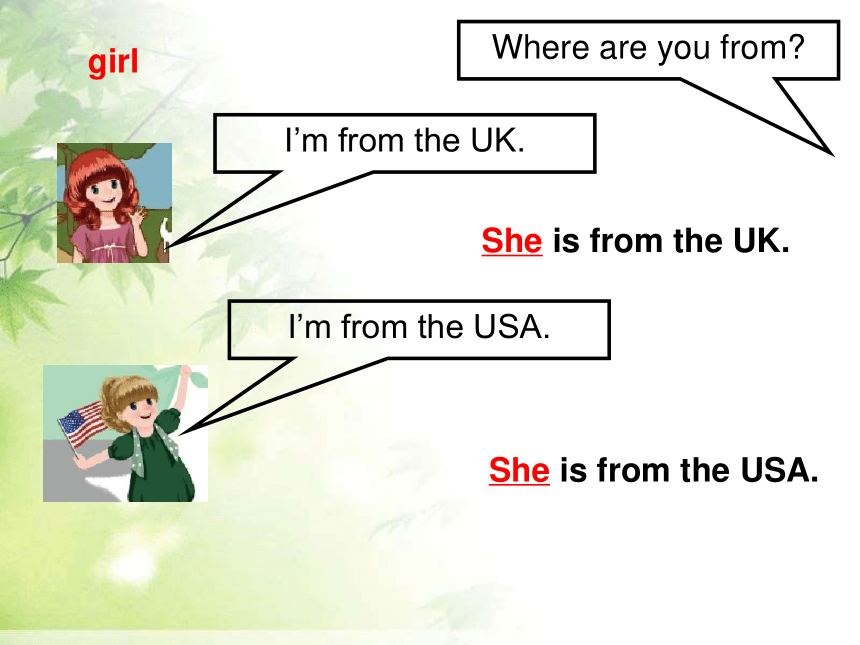 girl

Where are you from?

I’m from the UK.

She is from the UK.

I’m from the USA.

She is from the USA.